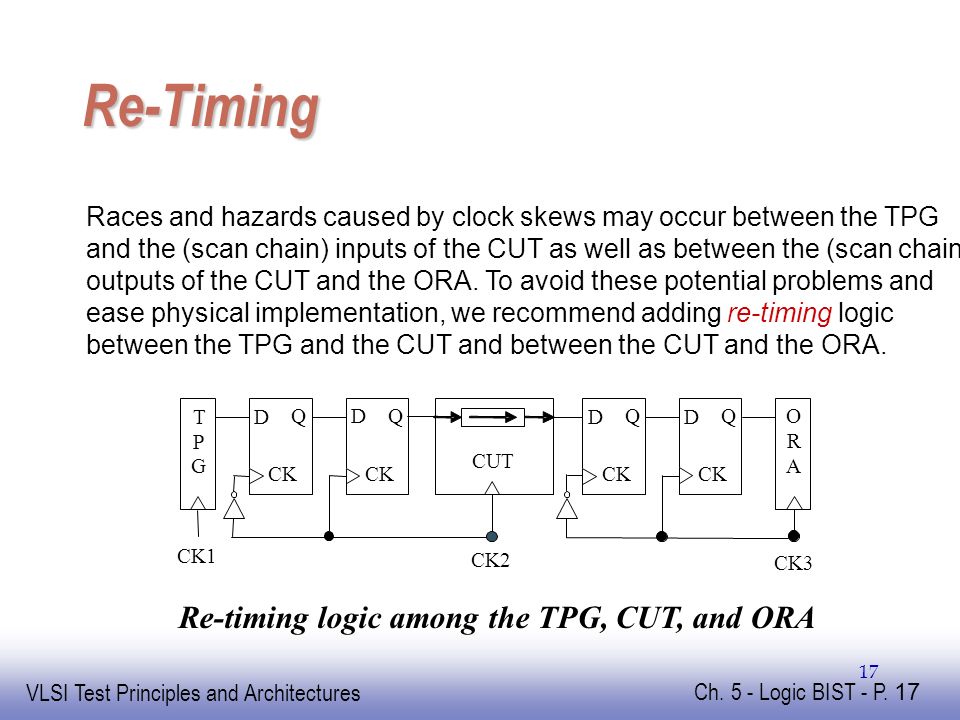 Re-Timing

Races and hazards caused by clock skews may occur between the TPG and the (scan chain) inputs of the CUT as well as between the (scan chain outputs of the CUT and the ORA. To avoid these potential problems and ease physical implementation, we recommend adding re-timing logic between the TPG and the CUT and between the CUT and the ORA.

T P G

D Q CK

D Q CK

CUT

D Q CK

D Q CK

O R A

CK1

CK2

CK3

Re-timing logic among the TPG, CUT, and ORA

17

VLSI Test Principles and Architectures

Ch. 5 - Logic BIST - P. 17